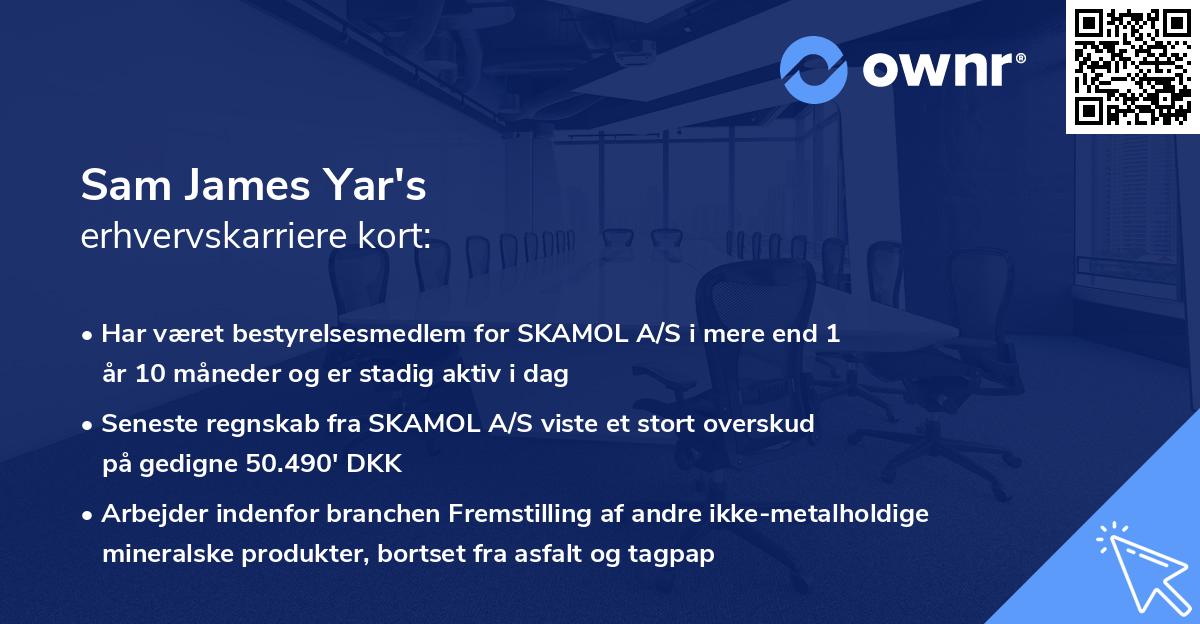 ownr®

Sam James Yar's
erhvervskarriere kort:

• Har været bestyrelsesmedlem for SKAMOL A/S i mere end 1 år 10 måneder og er stadig aktiv i dag

• Seneste regnskab fra SKAMOL A/S viste et stort overskud på gedigne 50.490' DKK

• Arbejder indenfor branchen Fremstilling af andre ikke-metalholdige mineralske produkter, bortset fra asfalt og tagpap